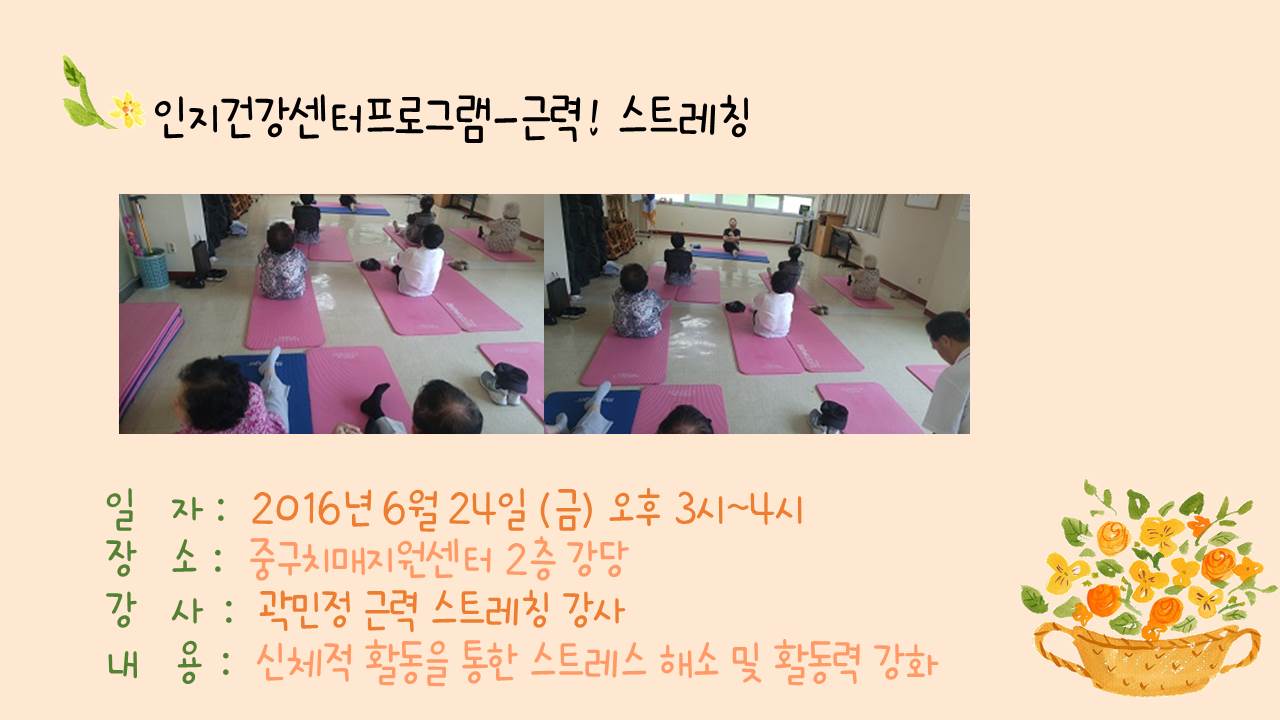 인지건강센터프로그램-근력! 스트레칭

일 자 : 2016년 6월 24일 (금) 오후 3시~4시
장 소 : 중구치매지원센터 2층 강당
강 사 : 곽민정 근력 스트레칭 강사
내 용 : 신체적 활동을 통한 스트레스 해소 및 활동력 강화